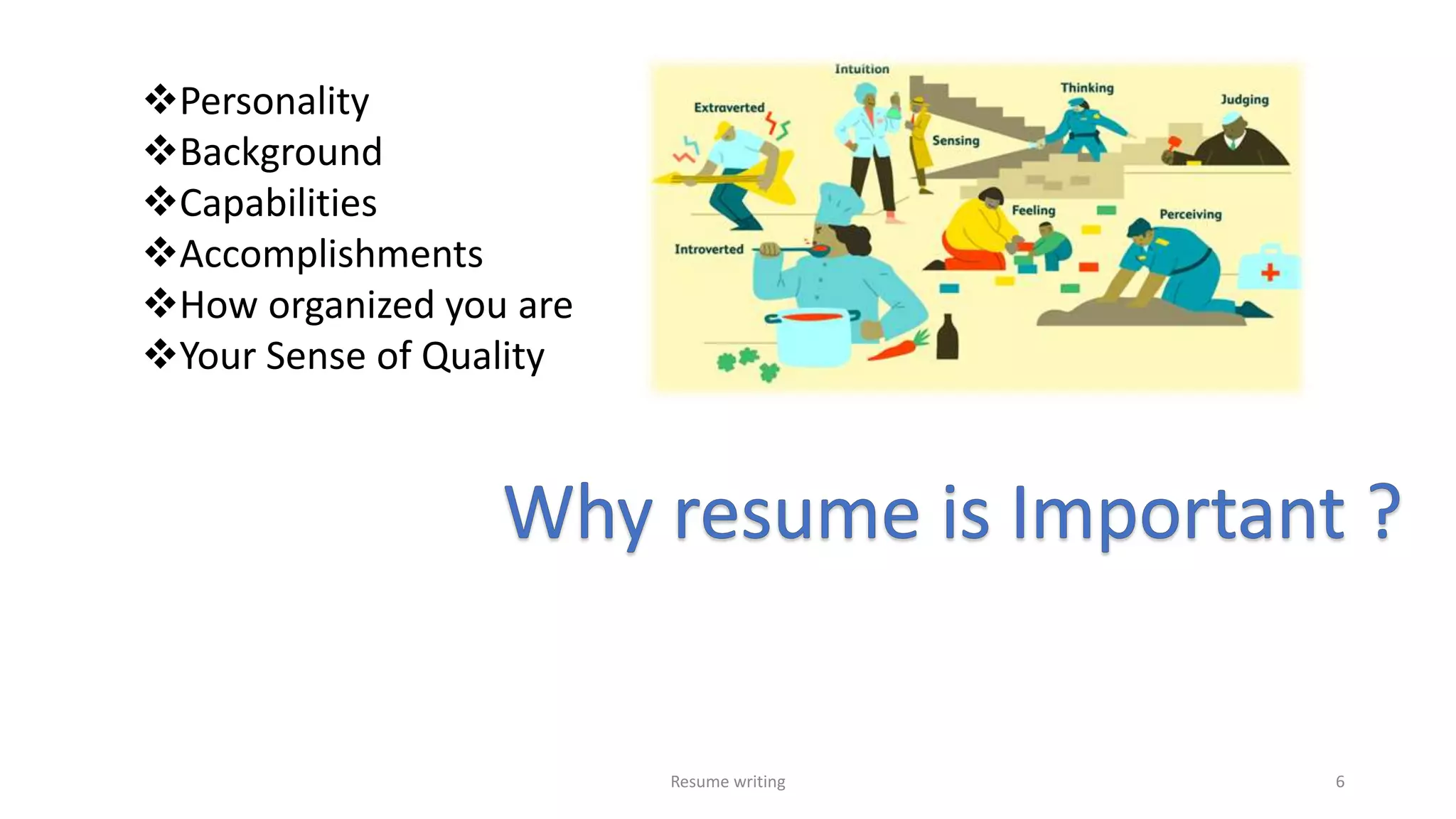 ❖Personality
❖Background
❖Capabilities
❖Accomplishments
❖How organized you are
❖Your Sense of Quality

Intuition
Extraverted
Thinking
Judging
Sensing
Feeling
Perceiving
Introverted

Why resume is Important ?

Resume writing

6